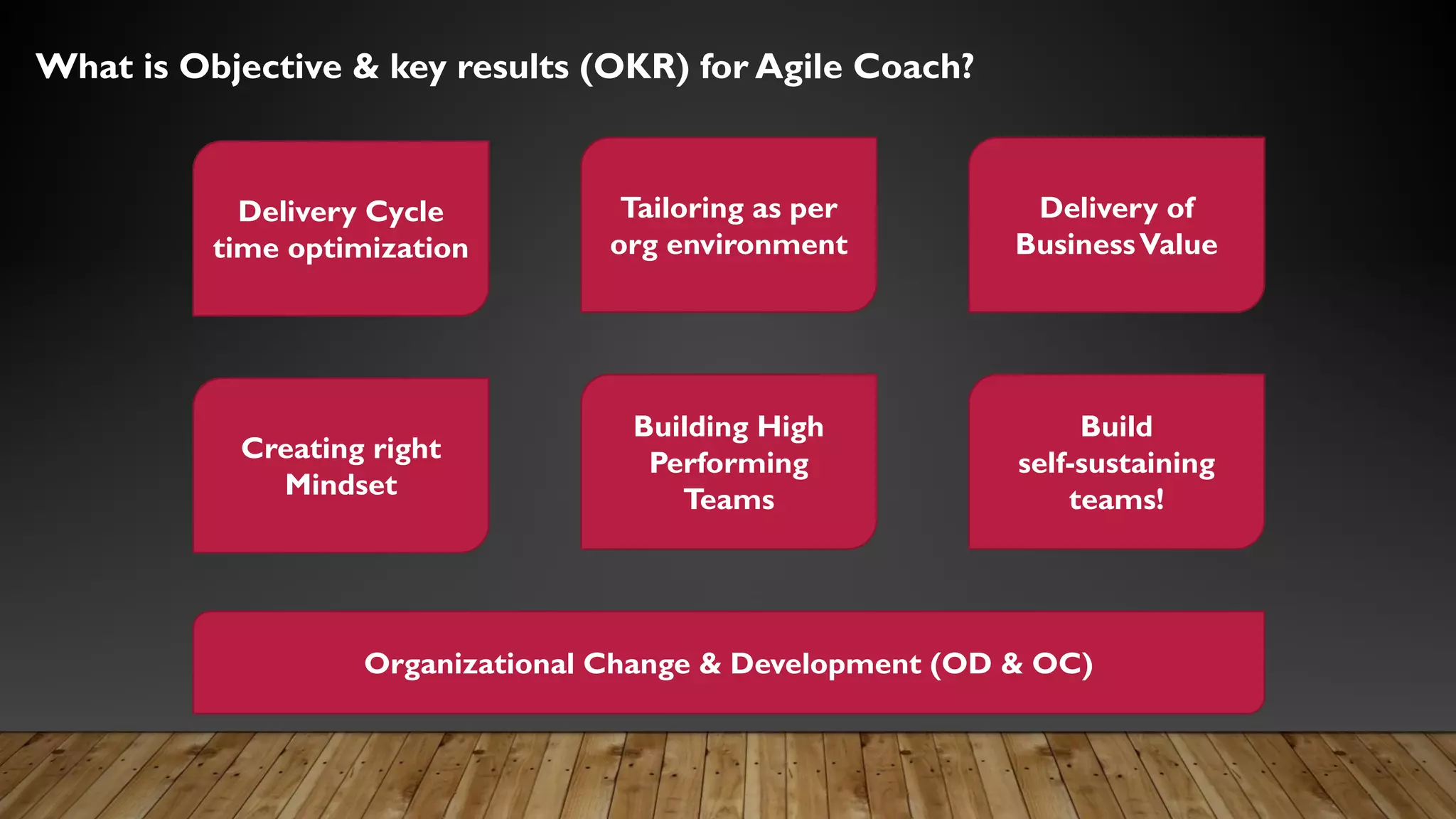 What is Objective & key results (OKR) for Agile Coach?

Delivery Cycle time optimization

Tailoring as per org environment

Delivery of Business Value

Creating right Mindset

Building High Performing Teams

Build self-sustaining teams!

Organizational Change & Development (OD & OC)